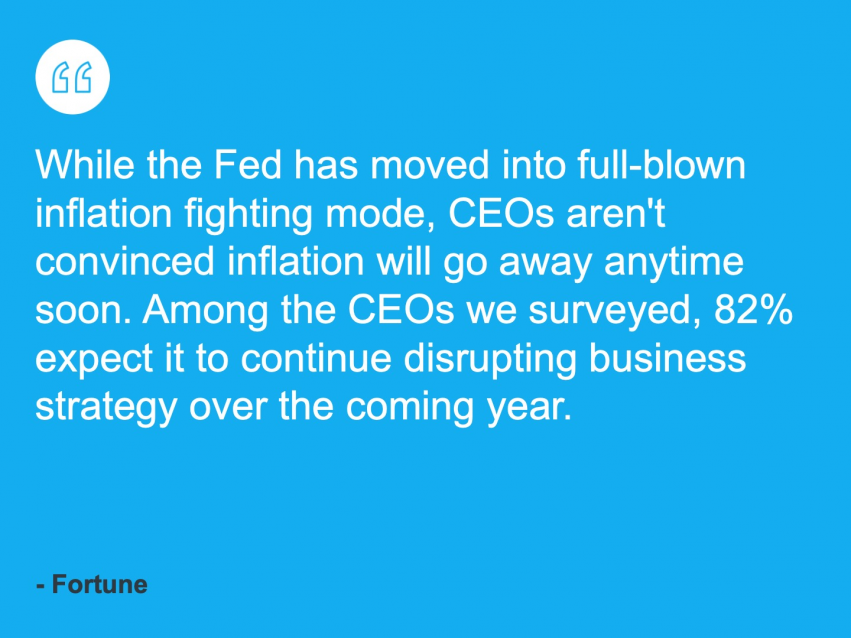 “

While the Fed has moved into full-blown inflation fighting mode, CEOs aren't convinced inflation will go away anytime soon. Among the CEOs we surveyed, 82% expect it to continue disrupting business strategy over the coming year.

- Fortune